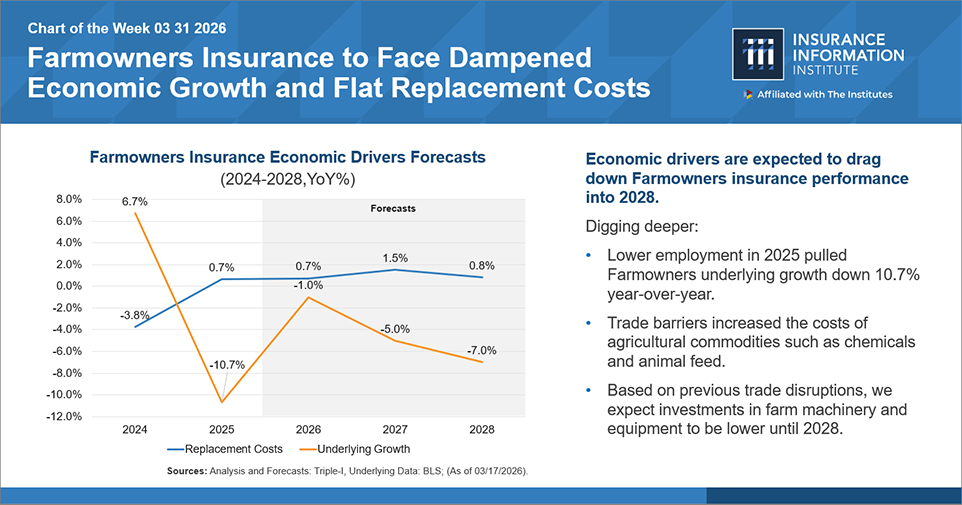 Chart of the Week 03 31 2026

Farmowners Insurance to Face Dampened Economic Growth and Flat Replacement Costs

INSURANCE INFORMATION INSTITUTE

Affiliated with The Institutes

Farmowners Insurance Economic Drivers Forecasts
(2024-2028,YoY%)

Forecasts

8.0%
6.0%
4.0%
2.0%
0.0%
-2.0%
-4.0%
-6.0%
-8.0%
-10.0%
-12.0%

6.7%
-3.8%
0.7%
-10.7%
0.7%
-1.0%
1.5%
-5.0%
0.8%
-7.0%

2024
2025
2026
2027
2028

Replacement Costs
Underlying Growth

Sources: Analysis and Forecasts: Triple-I, Underlying Data: BLS; (As of 03/17/2026).

Economic drivers are expected to drag down Farmowners insurance performance into 2028.

Digging deeper:

• Lower employment in 2025 pulled Farmowners underlying growth down 10.7% year-over-year.

• Trade barriers increased the costs of agricultural commodities such as chemicals and animal feed.

• Based on previous trade disruptions, we expect investments in farm machinery and equipment to be lower until 2028.